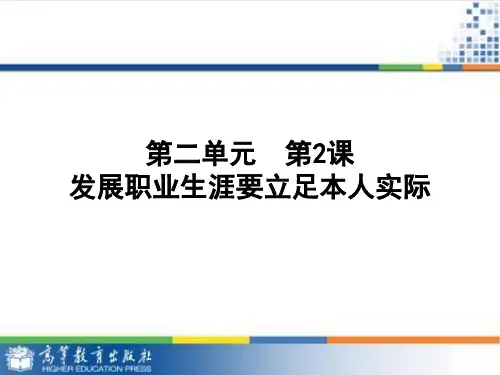 第二单元 第2课
发展职业生涯要立足本人实际

高等教育出版社
HIGHER EDUCATION PRESS